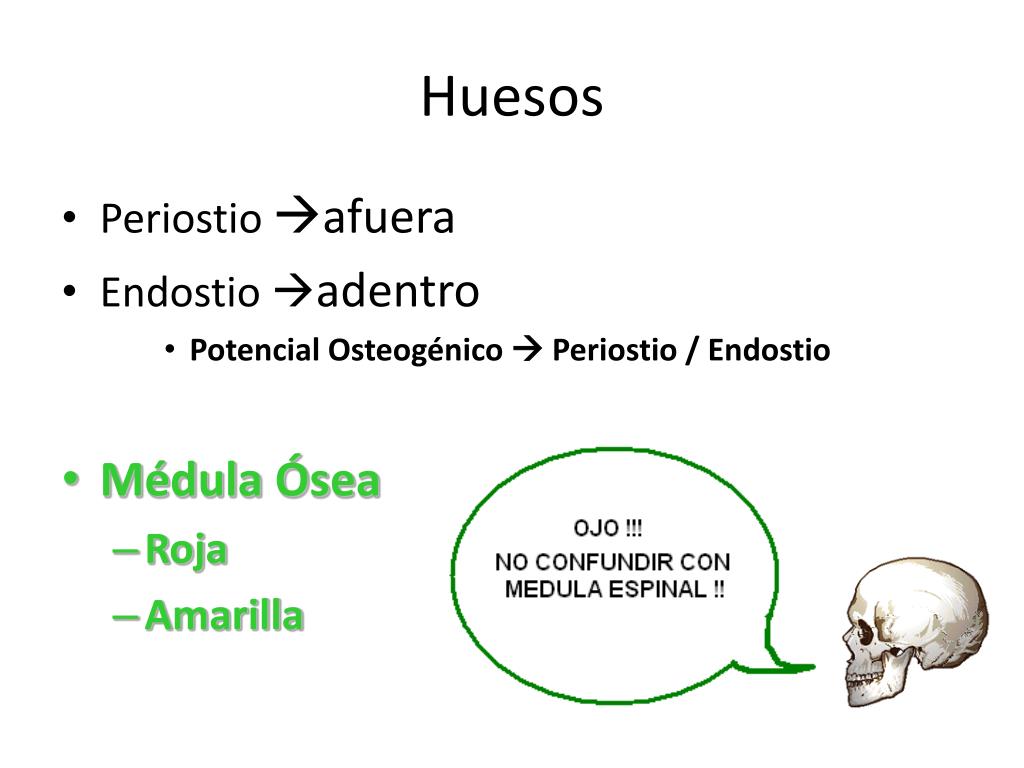 Huesos

• Periostio →afuera
• Endostio →adentro
  • Potencial Osteogénico → Periostio / Endostio

• Médula Ósea
  – Roja
  – Amarilla

OJO !!!
NO CONFUNDIR CON
MEDULA ESPINAL !!